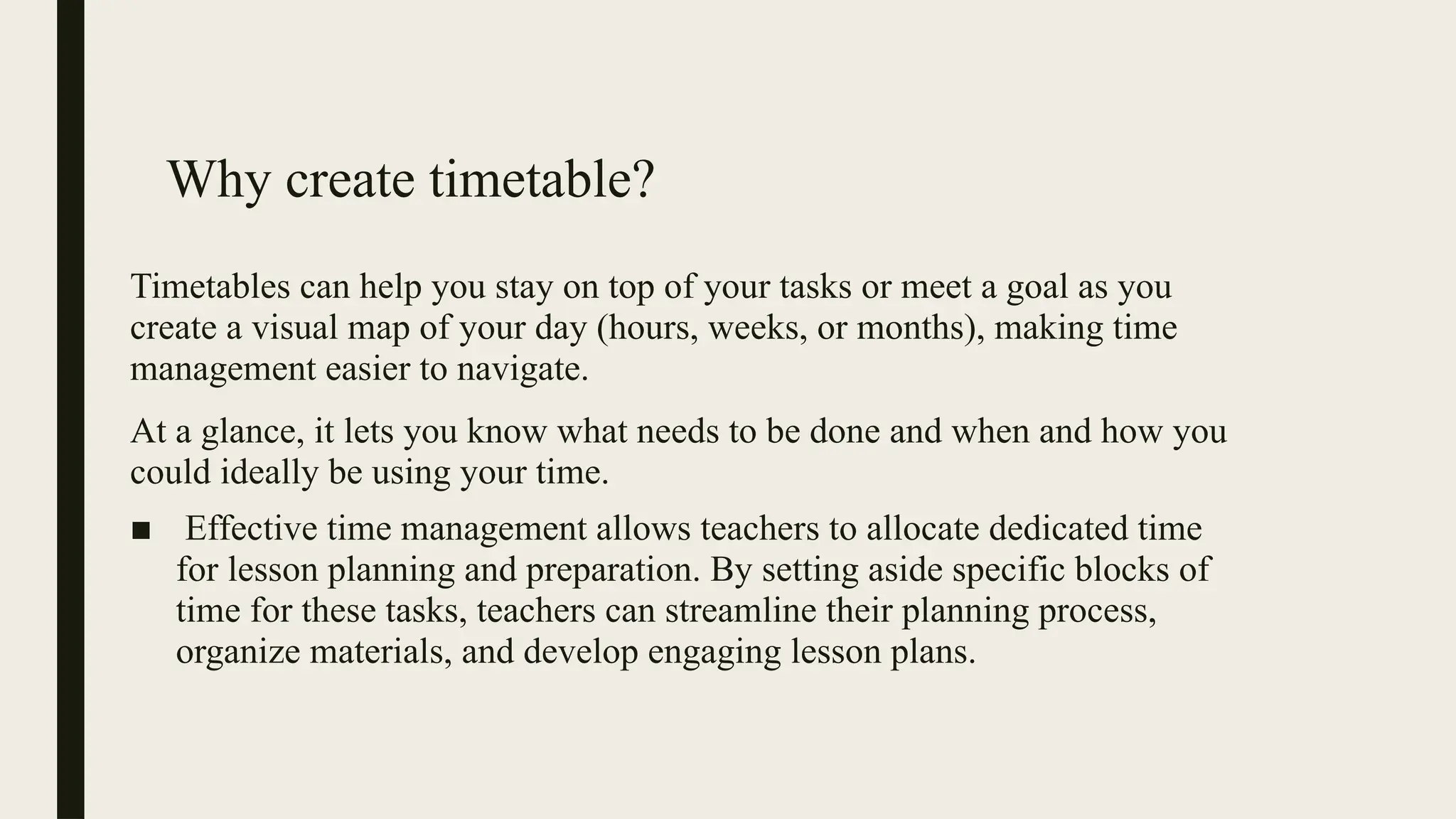 Why create timetable?

Timetables can help you stay on top of your tasks or meet a goal as you create a visual map of your day (hours, weeks, or months), making time management easier to navigate.

At a glance, it lets you know what needs to be done and when and how you could ideally be using your time.

■ Effective time management allows teachers to allocate dedicated time for lesson planning and preparation. By setting aside specific blocks of time for these tasks, teachers can streamline their planning process, organize materials, and develop engaging lesson plans.